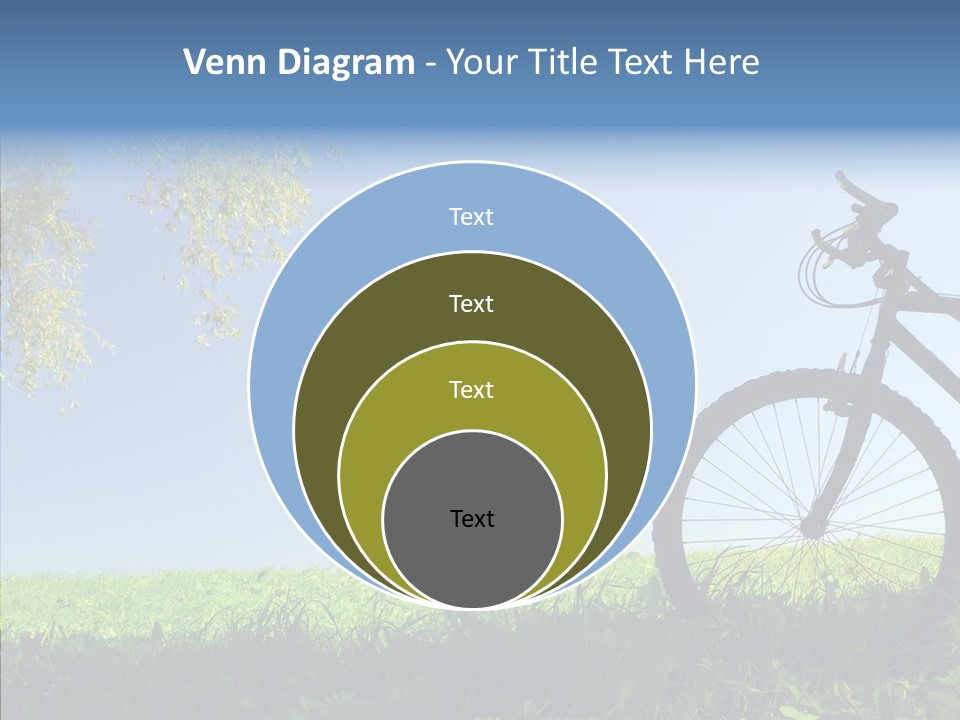 Venn Diagram - Your Title Text Here

Text

Text

Text

Text